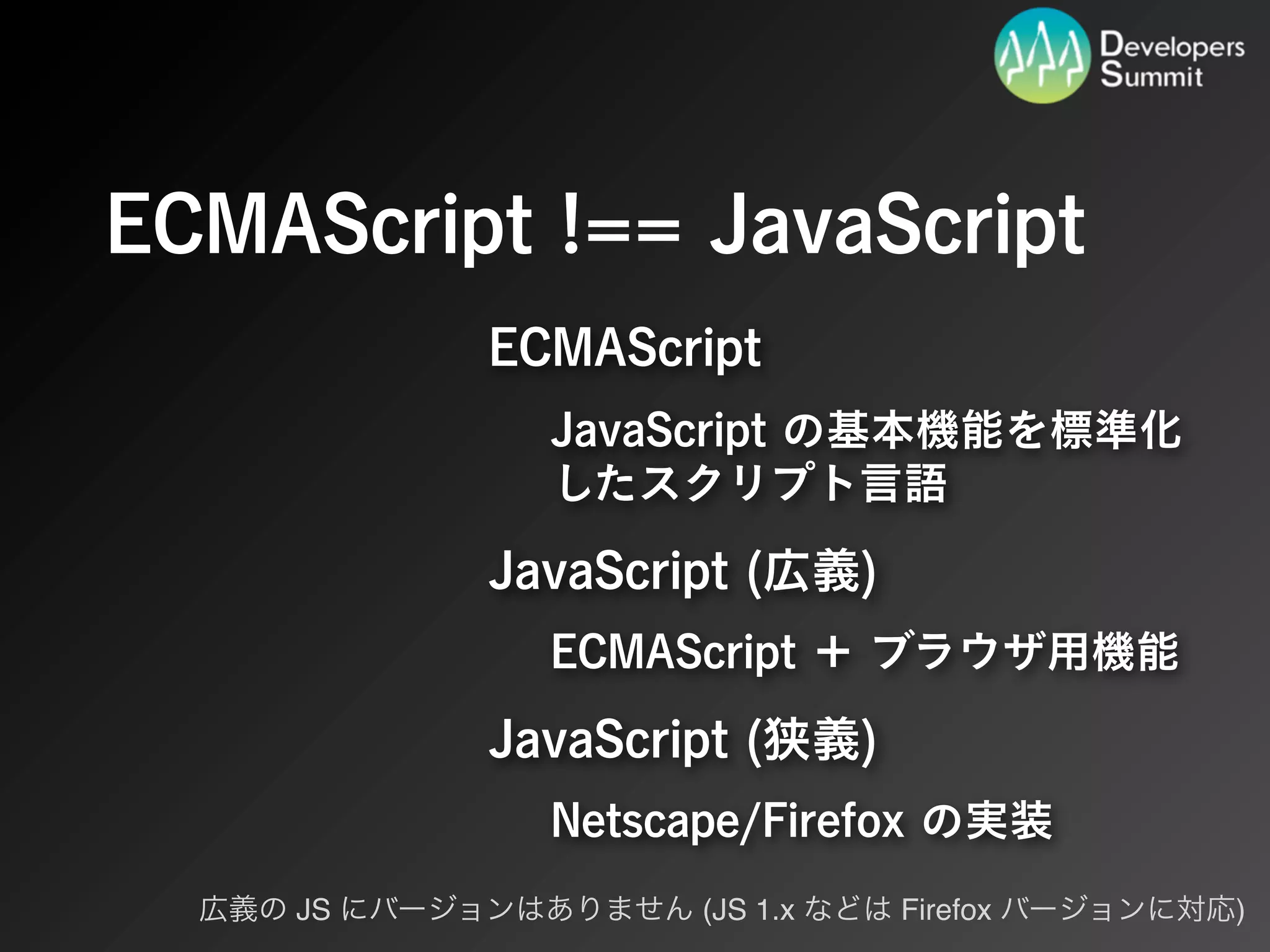 Developers Summit

ECMAScript !== JavaScript

ECMAScript

JavaScript の基本機能を標準化したスクリプト言語

JavaScript (広義)

ECMAScript + ブラウザ用機能

JavaScript (狭義)

Netscape/Firefox の実装

広義の JS にバージョンはありません (JS 1.x などは Firefox バージョンに対応)